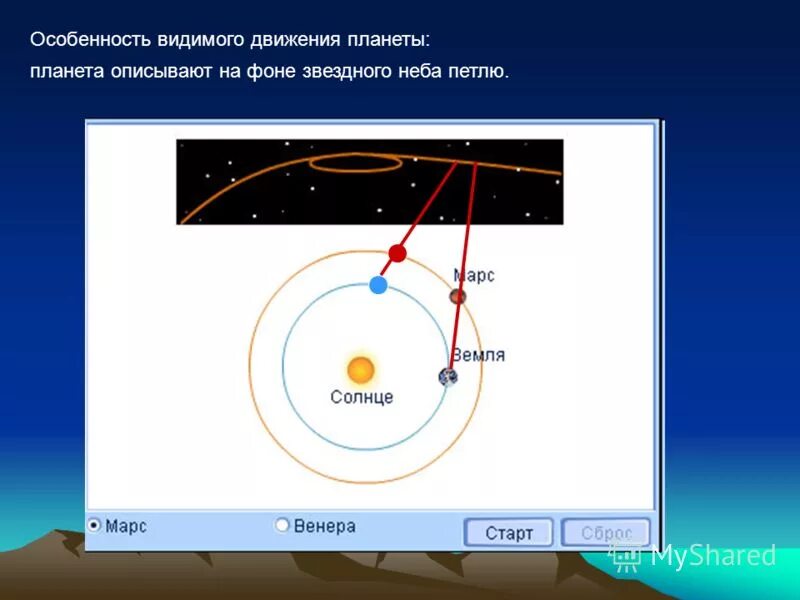 Особенность видимого движения планеты:
планета описывают на фоне звездного неба петлю.

Марс
Земля
Солнце

Марс
Венера
Старт
Сброс

MyShared